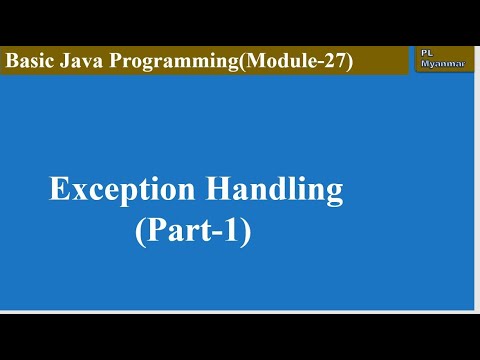 Basic Java Programming(Module-27)

PL
Myanmar

Exception Handling
(Part-1)